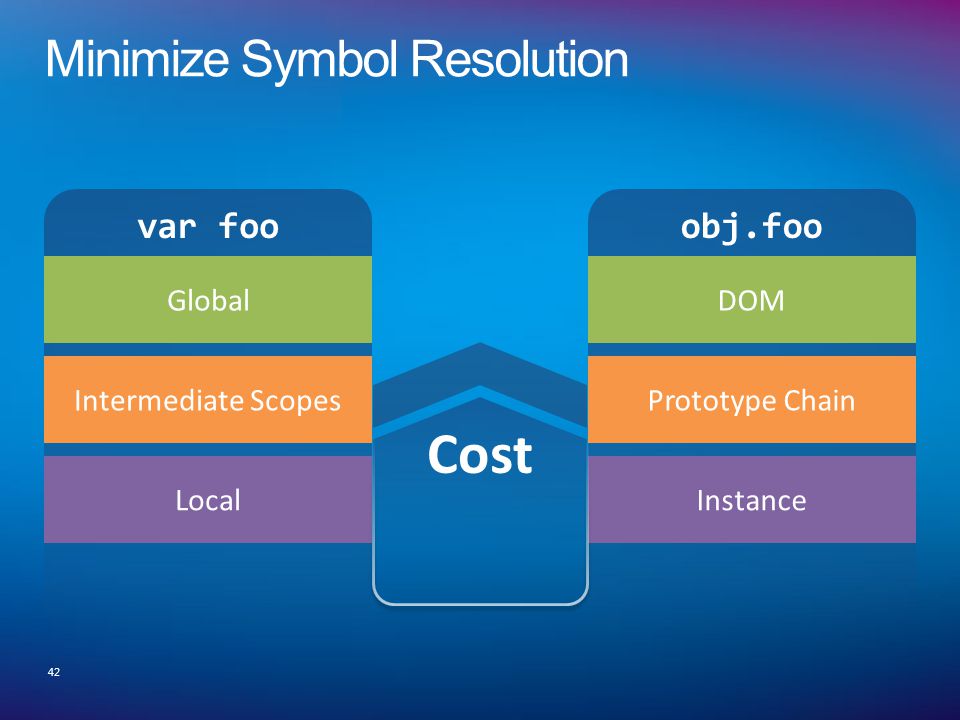 Minimize Symbol Resolution

var foo

Global

Intermediate Scopes

Local

Cost

obj.foo

DOM

Prototype Chain

Instance

42